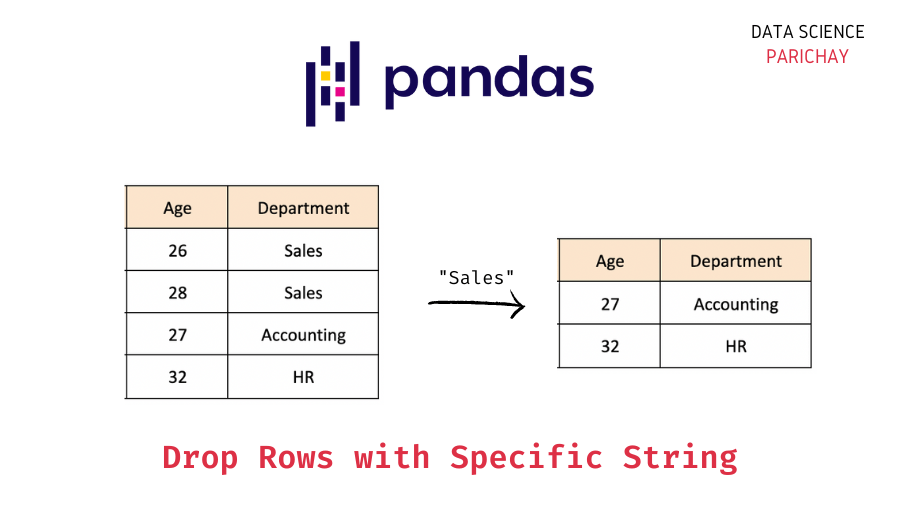 DATA SCIENCE
PARICHAY

pandas

| Age | Department |
|---|---|
| 26 | Sales |
| 28 | Sales |
| 27 | Accounting |
| 32 | HR |

"Sales"

| Age | Department |
|---|---|
| 27 | Accounting |
| 32 | HR |

Drop Rows with Specific String